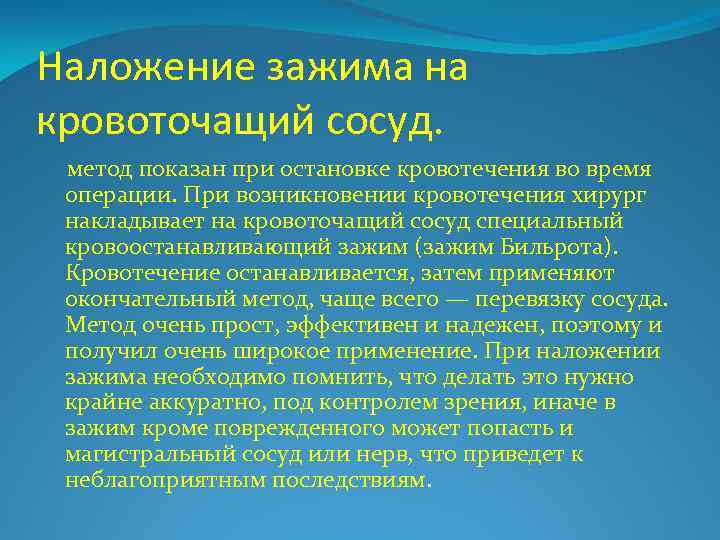 Наложение зажима на кровоточащий сосуд.

метод показан при остановке кровотечения во время операции. При возникновении кровотечения хирург накладывает на кровоточащий сосуд специальный кровоостанавливающий зажим (зажим Бильрота). Кровотечение останавливается, затем применяют окончательный метод, чаще всего — перевязку сосуда. Метод очень прост, эффективен и надежен, поэтому и получил очень широкое применение. При наложении зажима необходимо помнить, что делать это нужно крайне аккуратно, под контролем зрения, иначе в зажим кроме поврежденного может попасть и магистральный сосуд или нерв, что приведет к неблагоприятным последствиям.